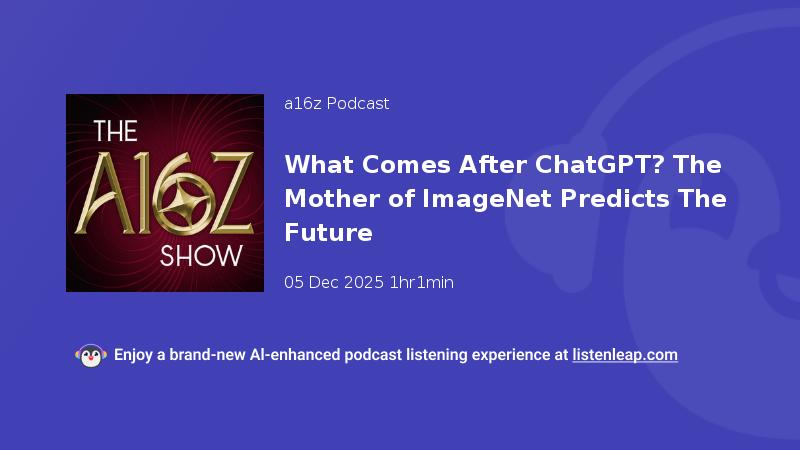 THE A16Z SHOW

a16z Podcast

What Comes After ChatGPT? The Mother of ImageNet Predicts The Future

05 Dec 2025 1hr1min

Enjoy a brand-new AI-enhanced podcast listening experience at listenleap.com